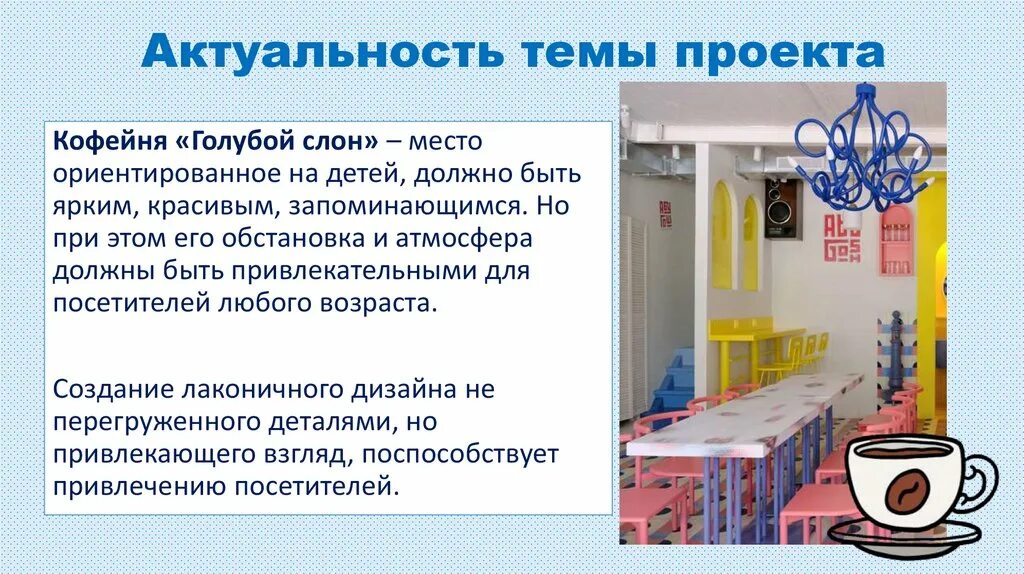 Актуальность темы проекта

Кофейня «Голубой слон» – место ориентированное на детей, должно быть ярким, красивым, запоминающимся. Но при этом его обстановка и атмосфера должны быть привлекательными для посетителей любого возраста.

Создание лаконичного дизайна не перегруженного деталями, но привлекающего взгляд, поспособствует привлечению посетителей.